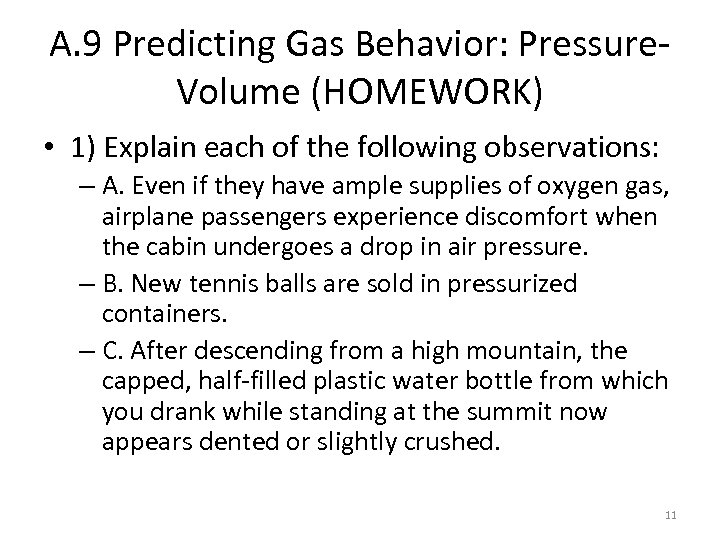 A.9 Predicting Gas Behavior: Pressure-Volume (HOMEWORK)

• 1) Explain each of the following observations:

– A. Even if they have ample supplies of oxygen gas, airplane passengers experience discomfort when the cabin undergoes a drop in air pressure.

– B. New tennis balls are sold in pressurized containers.

– C. After descending from a high mountain, the capped, half-filled plastic water bottle from which you drank while standing at the summit now appears dented or slightly crushed.

11